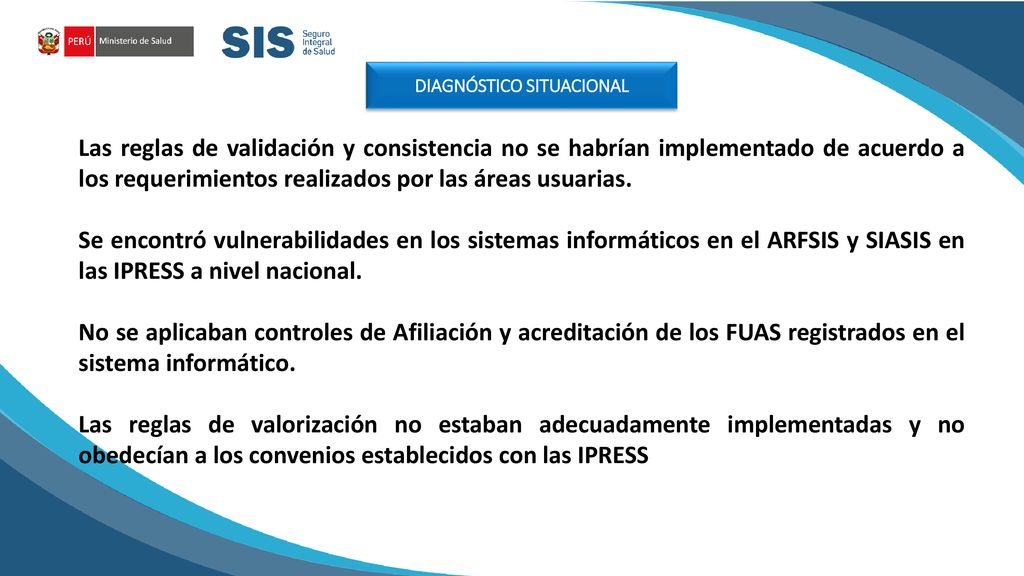 PERÚ Ministerio de Salud

SIS Seguro Integral de Salud

DIAGNÓSTICO SITUACIONAL

Las reglas de validación y consistencia no se habrían implementado de acuerdo a los requerimientos realizados por las áreas usuarias.

Se encontró vulnerabilidades en los sistemas informáticos en el ARFSIS y SIASIS en las IPRESS a nivel nacional.

No se aplicaban controles de Afiliación y acreditación de los FUAS registrados en el sistema informático.

Las reglas de valorización no estaban adecuadamente implementadas y no obedecían a los convenios establecidos con las IPRESS